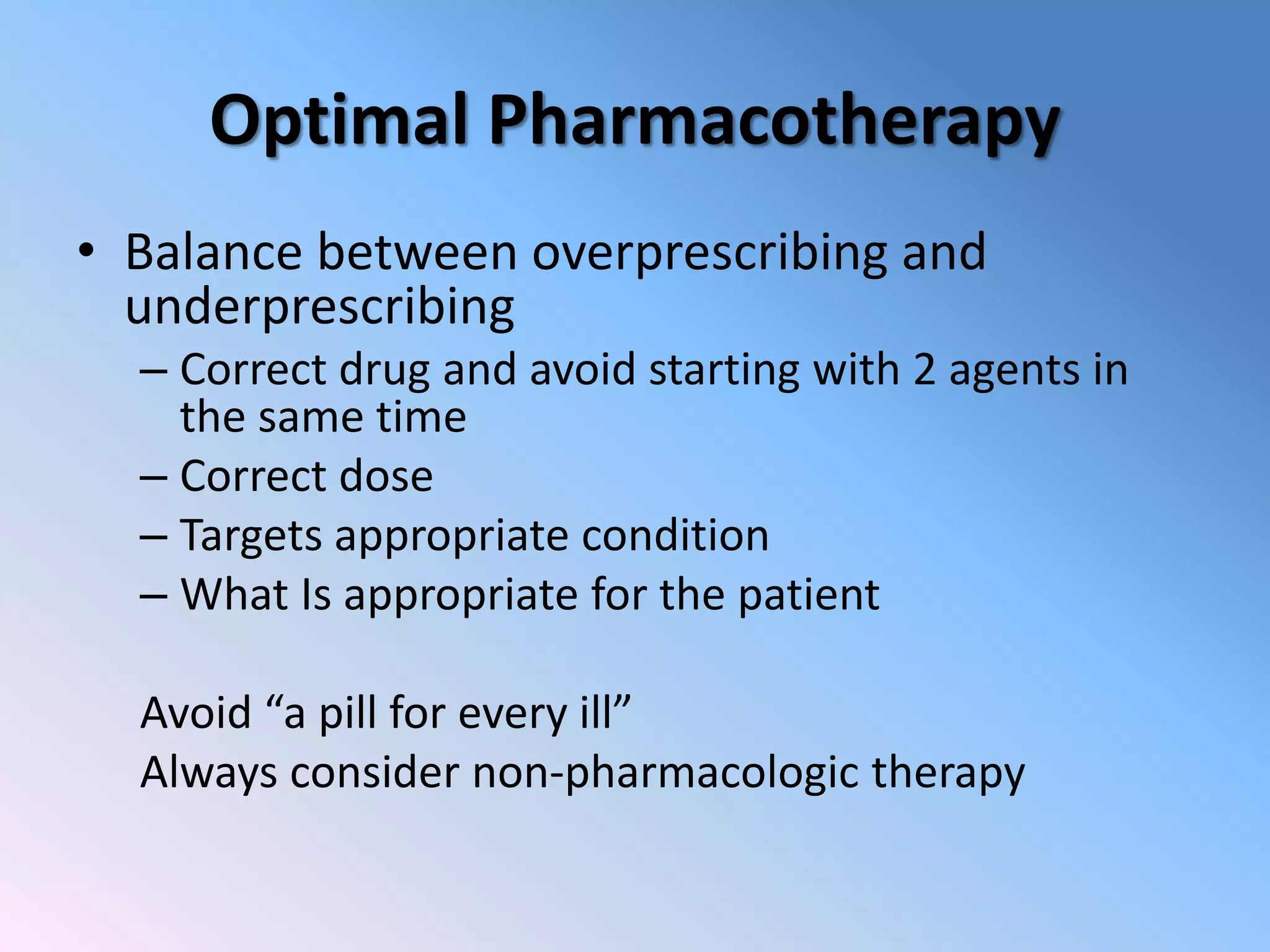 Optimal Pharmacotherapy

• Balance between overprescribing and underprescribing
– Correct drug and avoid starting with 2 agents in the same time
– Correct dose
– Targets appropriate condition
– What Is appropriate for the patient

Avoid “a pill for every ill”
Always consider non-pharmacologic therapy